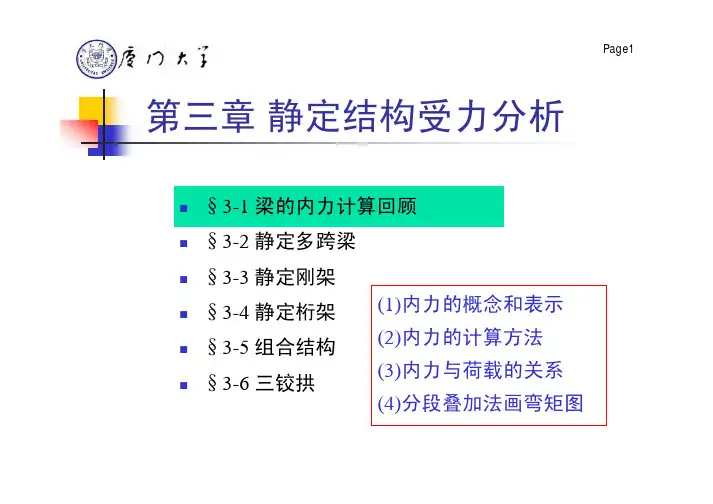 厦门大学

Page1

第三章 静定结构受力分析

§3-1 梁的内力计算回顾
§3-2 静定多跨梁
§3-3 静定刚架
§3-4 静定桁架
§3-5 组合结构
§3-6 三铰拱

(1)内力的概念和表示
(2)内力的计算方法
(3)内力与荷载的关系
(4)分段叠加法画弯矩图